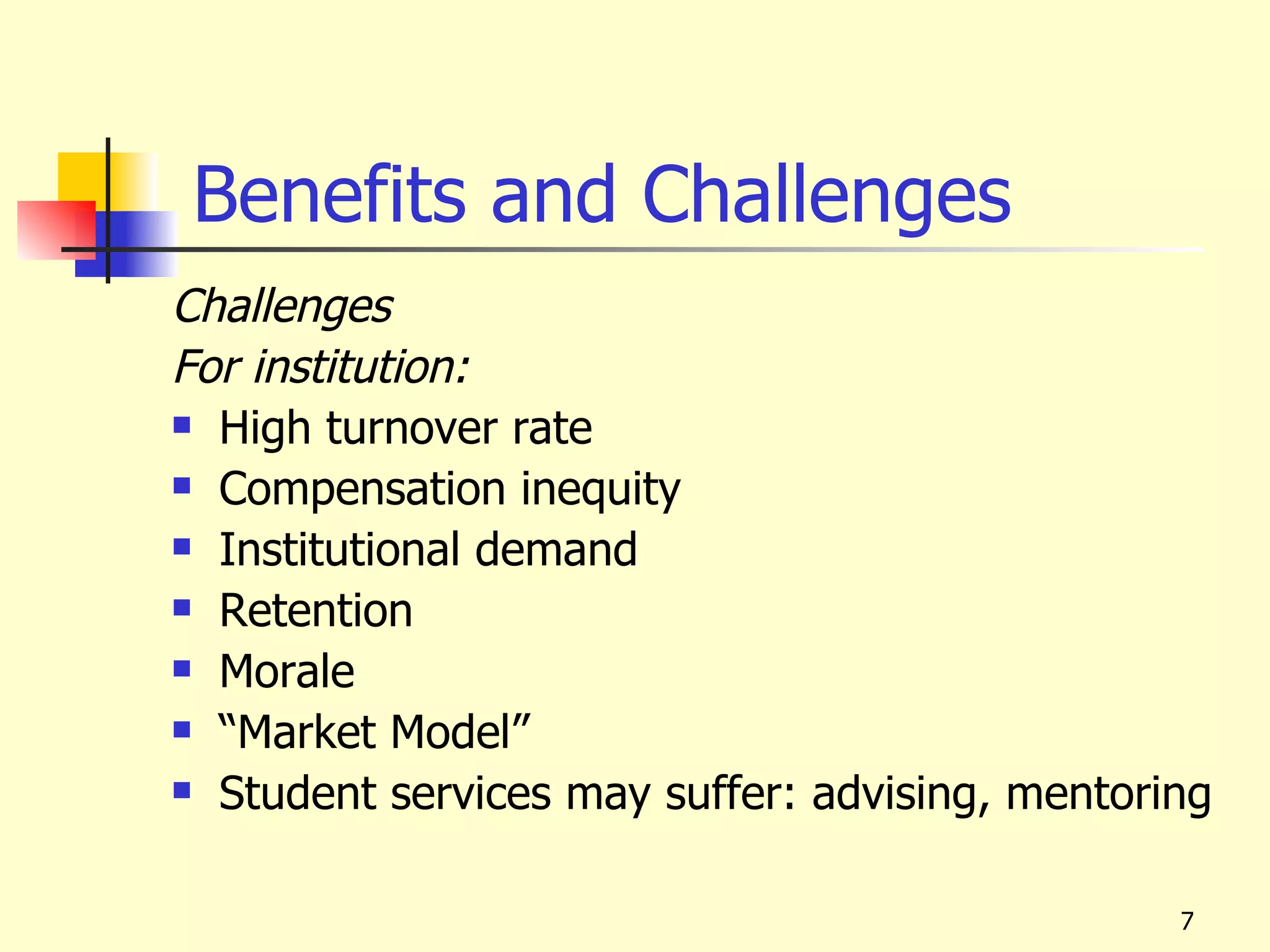 Benefits and Challenges

Challenges
For institution:

- High turnover rate
- Compensation inequity
- Institutional demand
- Retention
- Morale
- “Market Model”
- Student services may suffer: advising, mentoring

7